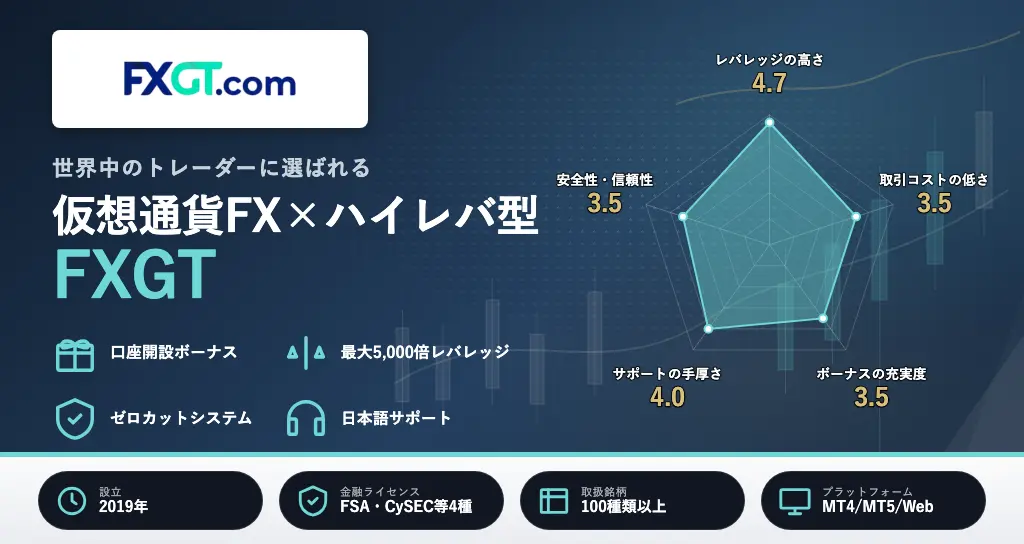 FXGT.com

世界中のトレーダーに選ばれる
仮想通貨FX×ハイレバ型
FXGT

口座開設ボーナス
最大5,000倍レバレッジ
ゼロカットシステム
日本語サポート

レバレッジの高さ
4.7
取引コストの低さ
3.5
ボーナスの充実度
3.5
サポートの手厚さ
4.0
安全性・信頼性
3.5

設立
2019年
金融ライセンス
FSA・CySEC等4種
取扱銘柄
100種類以上
プラットフォーム
MT4/MT5/Web